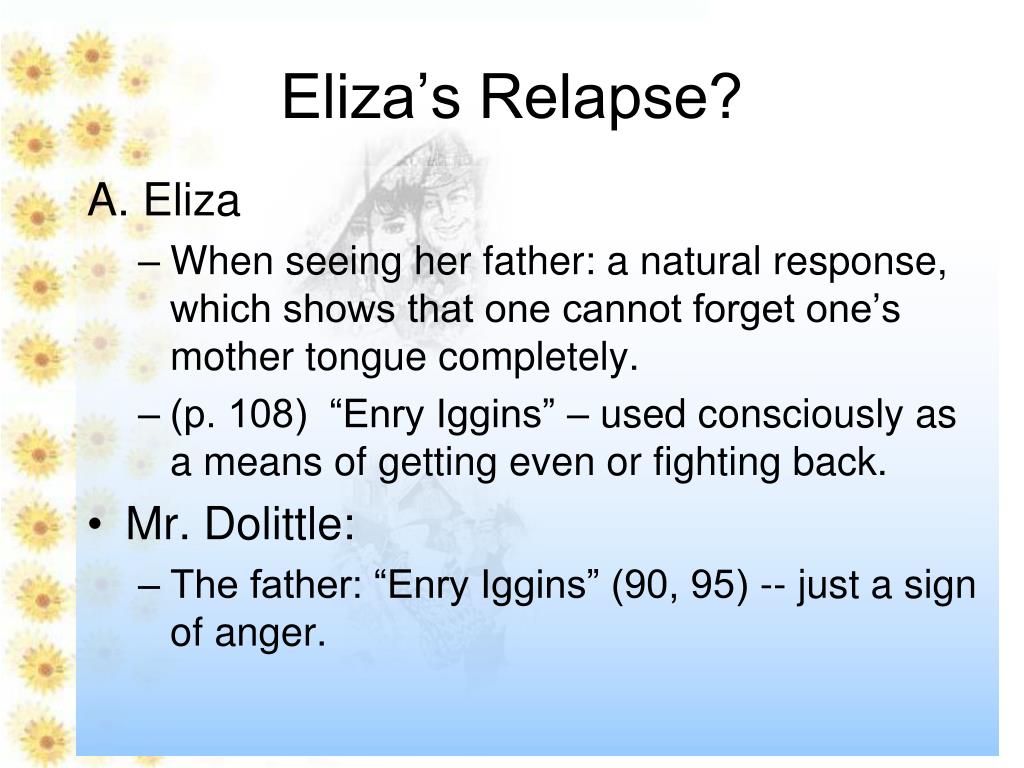 Eliza’s Relapse?

A. Eliza

– When seeing her father: a natural response, which shows that one cannot forget one’s mother tongue completely.

– (p. 108) “Enry Iggins” – used consciously as a means of getting even or fighting back.

• Mr. Dolittle:

– The father: “Enry Iggins” (90, 95) -- just a sign of anger.